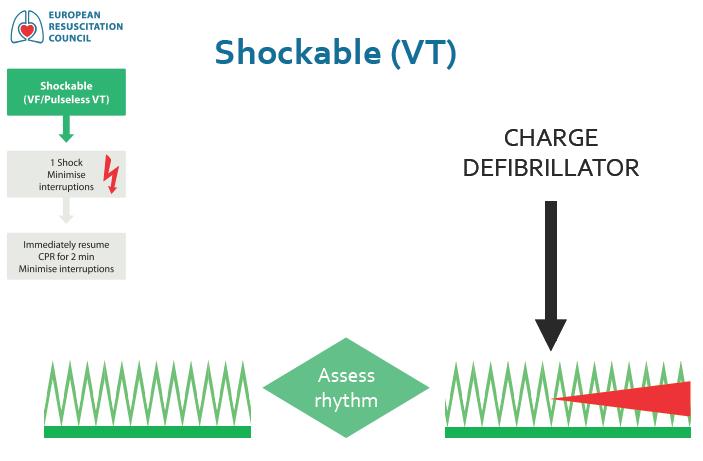 EUROPEAN
RESUSCITATION
COUNCIL

Shockable (VT)

Shockable
(VF/Pulseless VT)

1 Shock
Minimise
interruptions

Immediately resume
CPR for 2 min
Minimise interruptions

CHARGE
DEFIBRILLATOR

Assess
rhythm